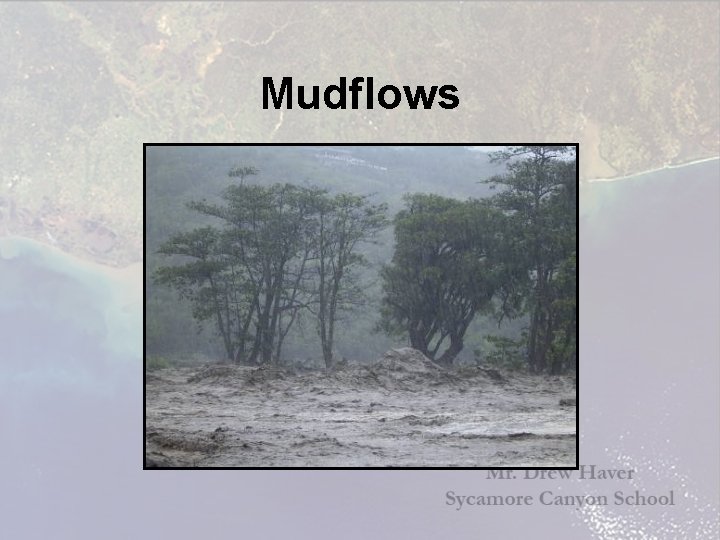 Mudflows

Mr. Drew Haver
Sycamore Canyon School